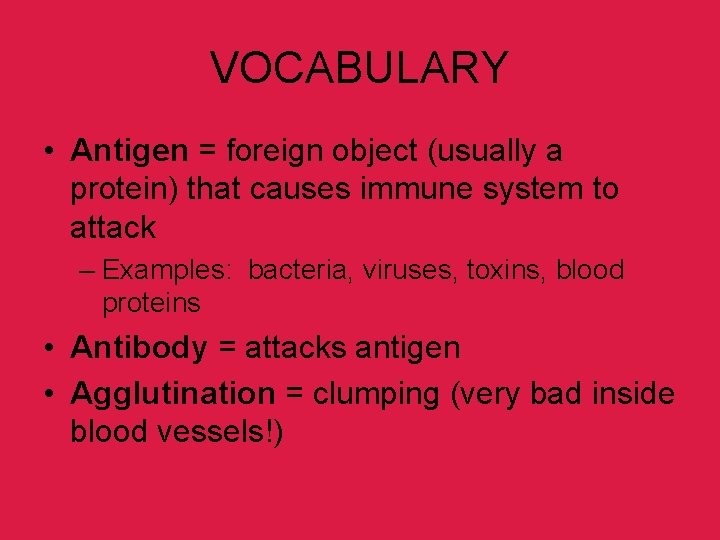 VOCABULARY

• Antigen = foreign object (usually a protein) that causes immune system to attack
– Examples: bacteria, viruses, toxins, blood proteins

• Antibody = attacks antigen

• Agglutination = clumping (very bad inside blood vessels!)